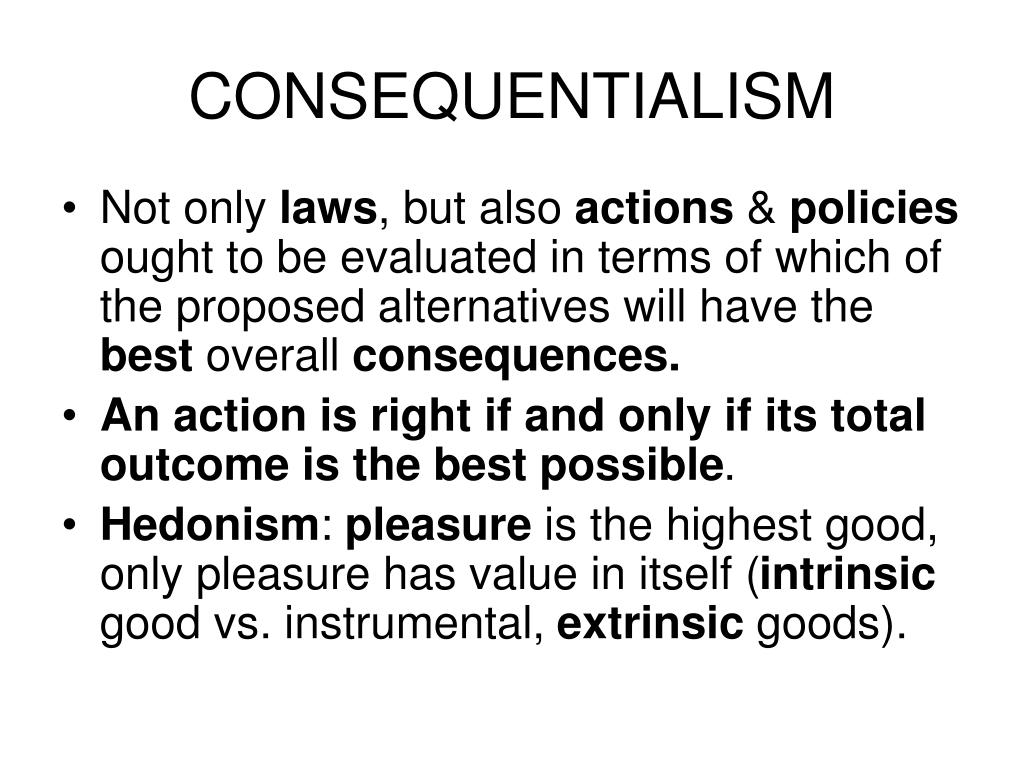 CONSEQUENTIALISM

• Not only laws, but also actions & policies ought to be evaluated in terms of which of the proposed alternatives will have the best overall consequences.
• An action is right if and only if its total outcome is the best possible.
• Hedonism: pleasure is the highest good, only pleasure has value in itself (intrinsic good vs. instrumental, extrinsic goods).